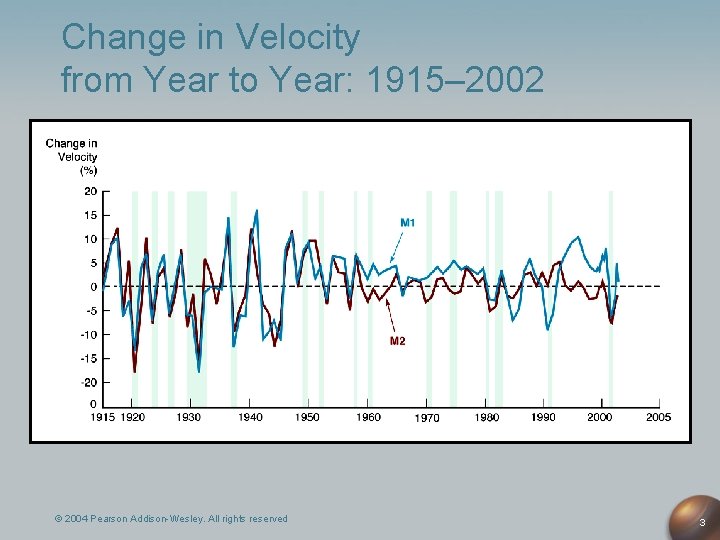 Change in Velocity
from Year to Year: 1915–2002

Change in Velocity (%)

20
15
10
5
0
-5
-10
-15
-20
0

M1

M2

1915 1920 1930 1940 1950 1960 1970 1980 1990 2000 2005

© 2004 Pearson Addison-Wesley. All rights reserved

3